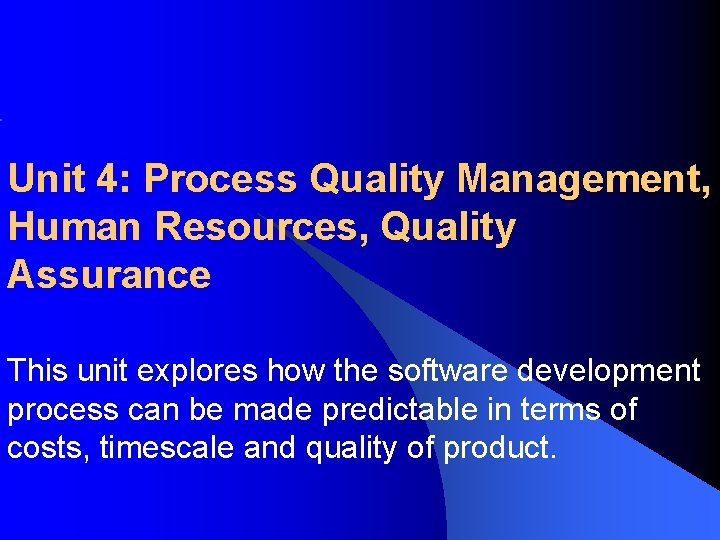 Unit 4: Process Quality Management, Human Resources, Quality Assurance

This unit explores how the software development process can be made predictable in terms of costs, timescale and quality of product.